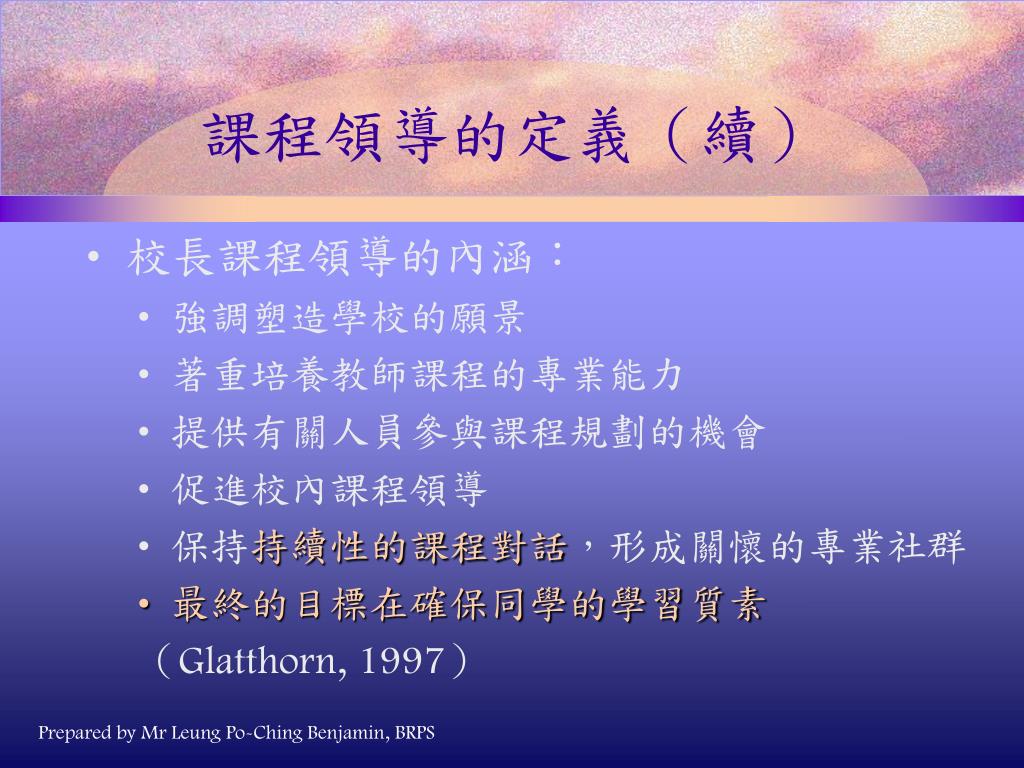 課程領導的定義（續）

• 校長課程領導的內涵：
• 強調塑造學校的願景
• 著重培養教師課程的專業能力
• 提供有關人員參與課程規劃的機會
• 促進校內課程領導
• 保持持續性的課程對話，形成關懷的專業社群
• 最終的目標在確保同學的學習質素
（Glatthorn, 1997）

Prepared by Mr Leung Po-Ching Benjamin, BRPS